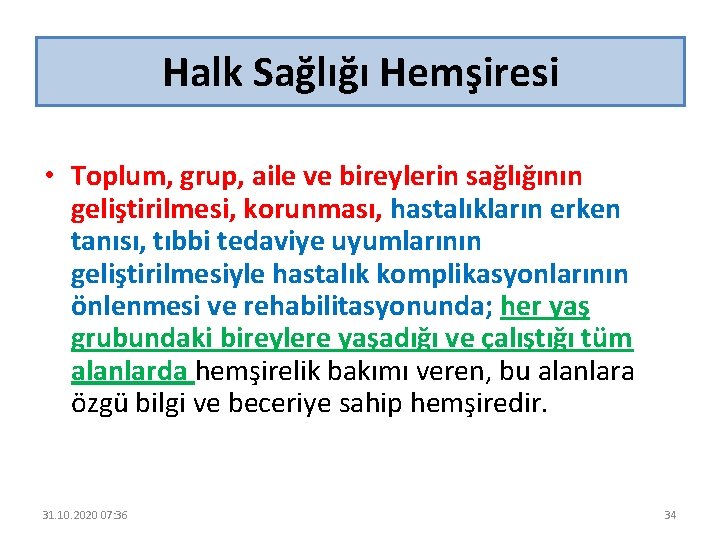 Halk Sağlığı Hemşiresi

• Toplum, grup, aile ve bireylerin sağlığının geliştirilmesi, korunması, hastalıkların erken tanısı, tıbbi tedaviye uyumlarının geliştirilmesiyle hastalık komplikasyonlarının önlenmesi ve rehabilitasyonunda; her yaş grubundaki bireylere yaşadığı ve çalıştığı tüm alanlarda hemşirelik bakımı veren, bu alanlara özgü bilgi ve beceriye sahip hemşiredir.

31.10.2020 07:36

34